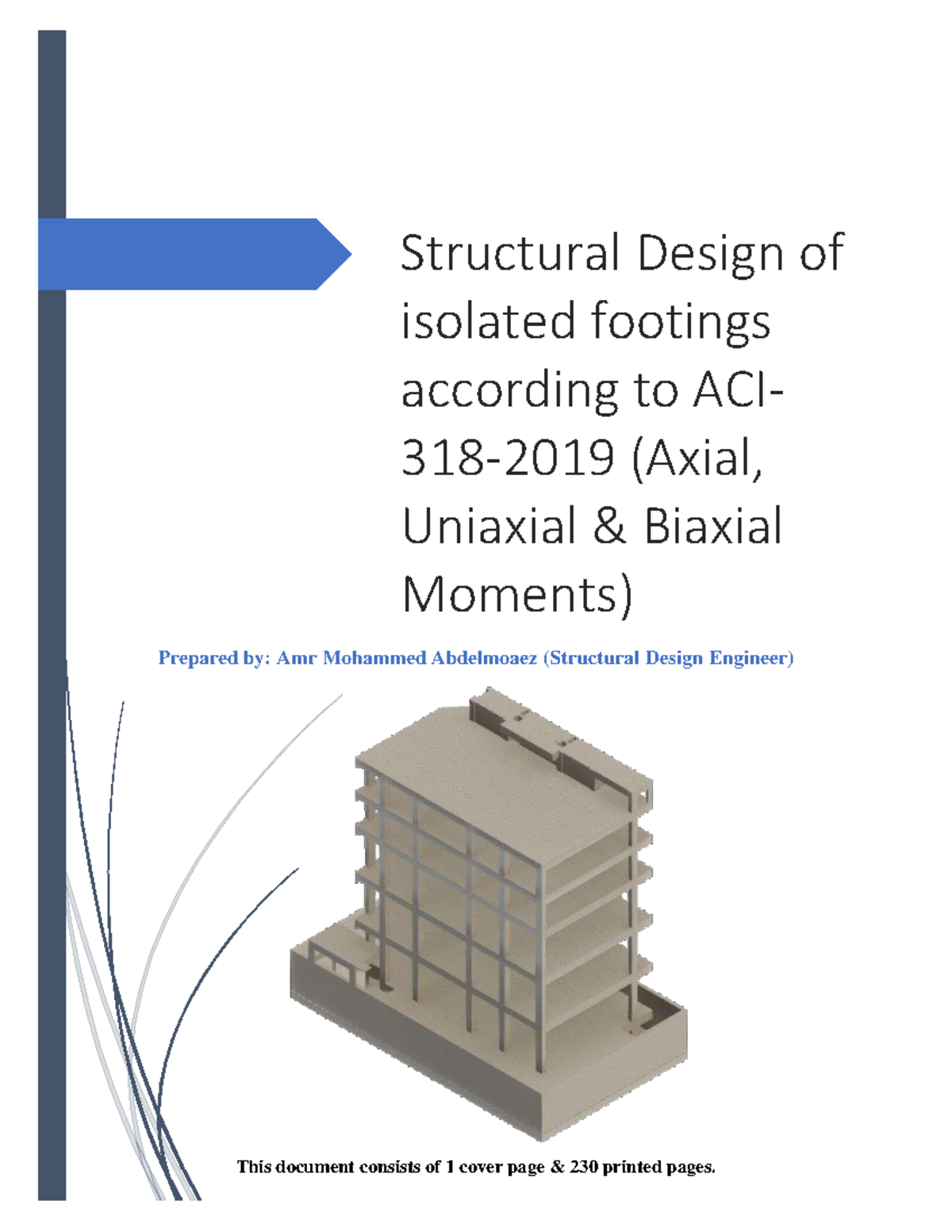 Structural Design of isolated footings according to ACI-318-2019 (Axial, Uniaxial & Biaxial Moments)

Prepared by: Amr Mohammed Abdelmoaez (Structural Design Engineer)

This document consists of 1 cover page & 230 printed pages.